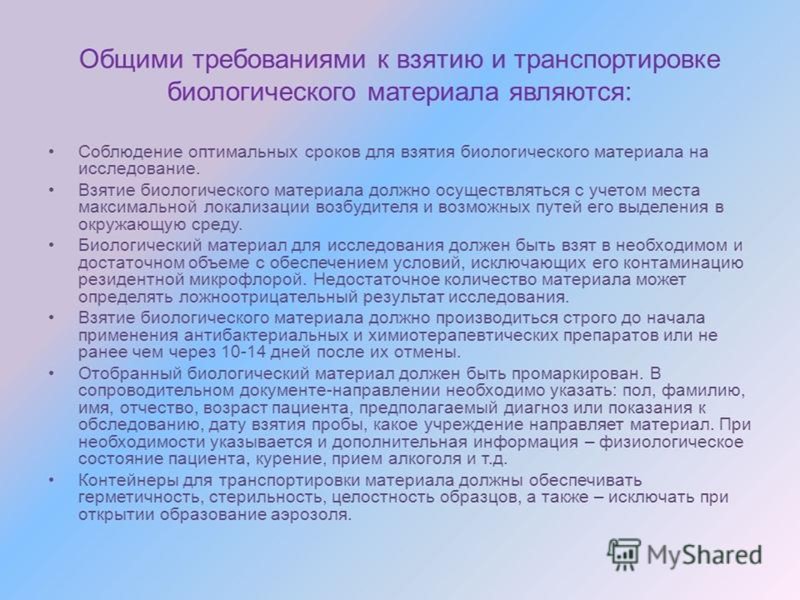 Общими требованиями к взятию и транспортировке биологического материала являются:

• Соблюдение оптимальных сроков для взятия биологического материала на исследование.
• Взятие биологического материала должно осуществляться с учетом места максимальной локализации возбудителя и возможных путей его выделения в окружающую среду.
• Биологический материал для исследования должен быть взят в необходимом и достаточном объеме с обеспечением условий, исключающих его контаминацию резидентной микрофлорой. Недостаточное количество материала может определять ложноотрицательный результат исследования.
• Взятие биологического материала должно производиться строго до начала применения антибактериальных и химиотерапевтических препаратов или не ранее чем через 10-14 дней после их отмены.
• Отобранный биологический материал должен быть промаркирован. В сопроводительном документе-направлении необходимо указать: пол, фамилию, имя, отчество, возраст пациента, предполагаемый диагноз или показания к обследованию, дату взятия пробы, какое учреждение направляет материал. При необходимости указывается и дополнительная информация – физиологическое состояние пациента, курение, прием алкоголя и т.д.
• Контейнеры для транспортировки материала должны обеспечивать герметичность, стерильность, целостность образцов, а также – исключать при открытии образование аэрозоля.

MyShared